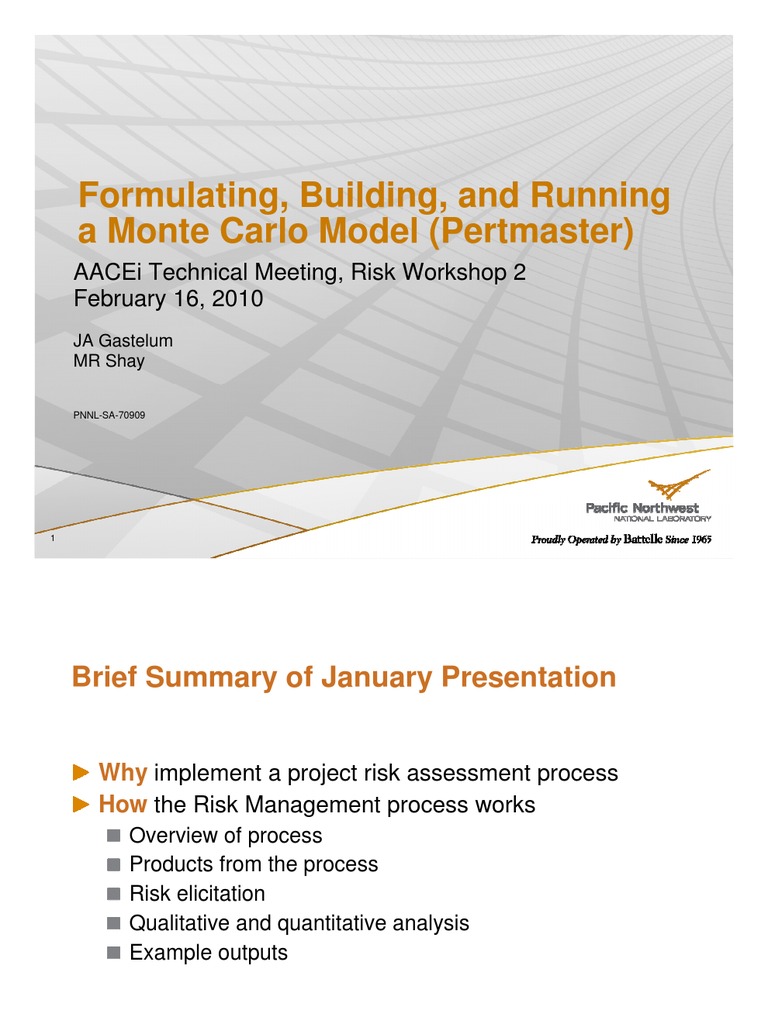 Formulating, Building, and Running a Monte Carlo Model (Pertmaster)

AACEi Technical Meeting, Risk Workshop 2
February 16, 2010

JA Gastelum
MR Shay

PNNL-SA-70909

Pacific Northwest
NATIONAL LABORATORY

Proudly Operated by Battelle Since 1965

1

Brief Summary of January Presentation

► Why implement a project risk assessment process

► How the Risk Management process works

■ Overview of process

■ Products from the process

■ Risk elicitation

■ Qualitative and quantitative analysis

■ Example outputs